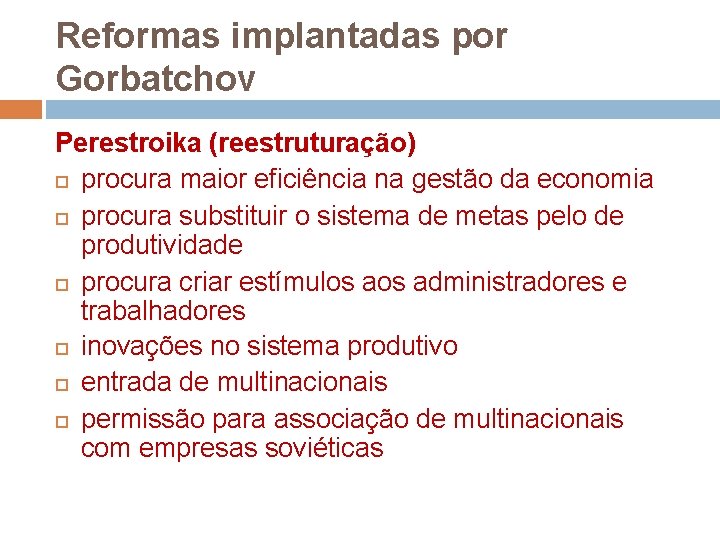 Reformas implantadas por Gorbatchov

Perestroika (reestruturação)

procura maior eficiência na gestão da economia

procura substituir o sistema de metas pelo de produtividade

procura criar estímulos aos administradores e trabalhadores

inovações no sistema produtivo

entrada de multinacionais

permissão para associação de multinacionais com empresas soviéticas